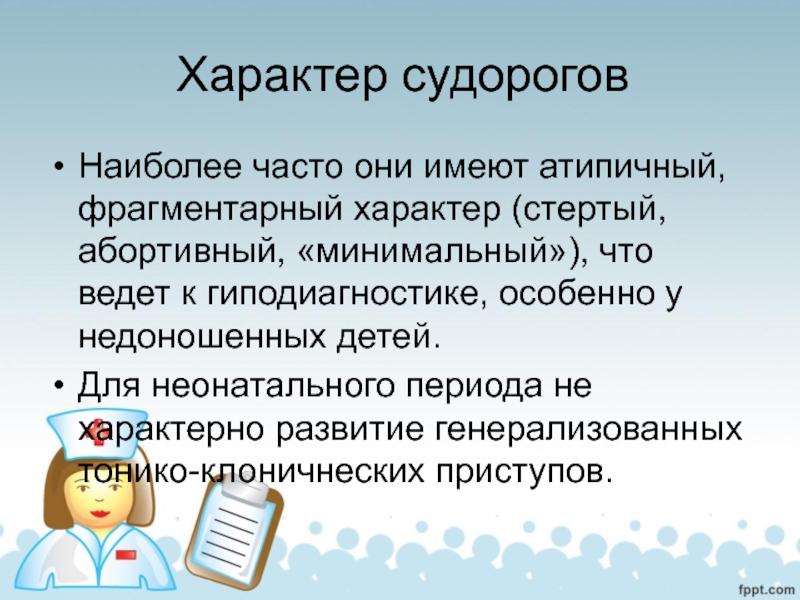 Характер судорогов

• Наиболее часто они имеют атипичный, фрагментарный характер (стертый, абортивный, «минимальный»), что ведет к гиподиагностике, особенно у недоношенных детей.

• Для неонатального периода не характерно развитие генерализованных тонико-клоничнеских приступов.

fppt.com